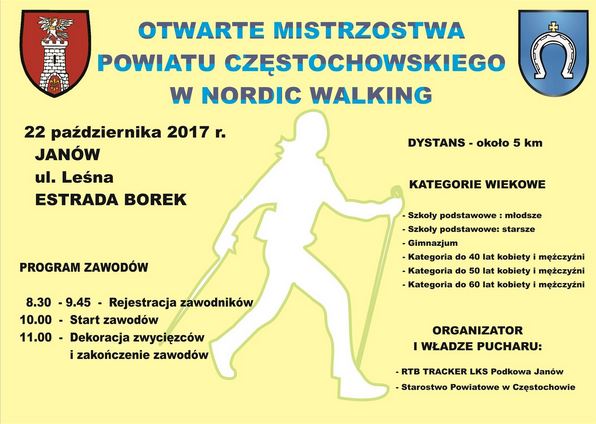 OTWARTE MISTRZOSTWA
POWIATU CZĘSTOCHOWSKIEGO
W NORDIC WALKING

22 października 2017 r.
JANÓW
ul. Leśna
ESTRADA BOREK

PROGRAM ZAWODÓW

8.30 - 9.45 - Rejestracja zawodników
10.00 - Start zawodów
11.00 - Dekoracja zwycięzców i zakończenie zawodów

DYSTANS - około 5 km

KATEGORIE WIEKOWE

- Szkoły podstawowe : młodsze
- Szkoły podstawowe: starsze
- Gimnazjum
- Kategoria do 40 lat kobiety i mężczyźni
- Kategoria do 50 lat kobiety i mężczyźni
- Kategoria do 60 lat kobiety i mężczyźni

ORGANIZATOR
I WŁADZE PUCHARU:

- RTB TRACKER LKS Podkowa Janów
- Starostwo Powiatowe w Częstochowie